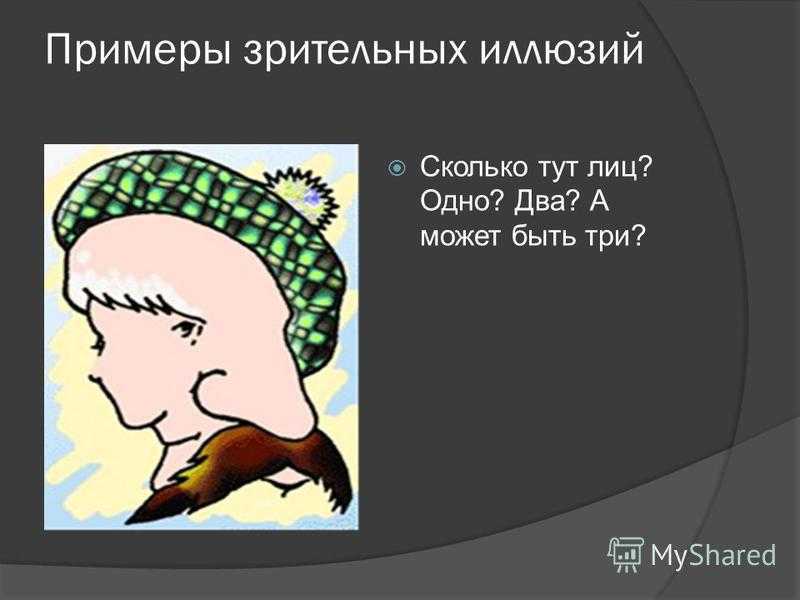 Примеры зрительных иллюзий

Сколько тут лиц? Одно? Два? А может быть три?

MyShared